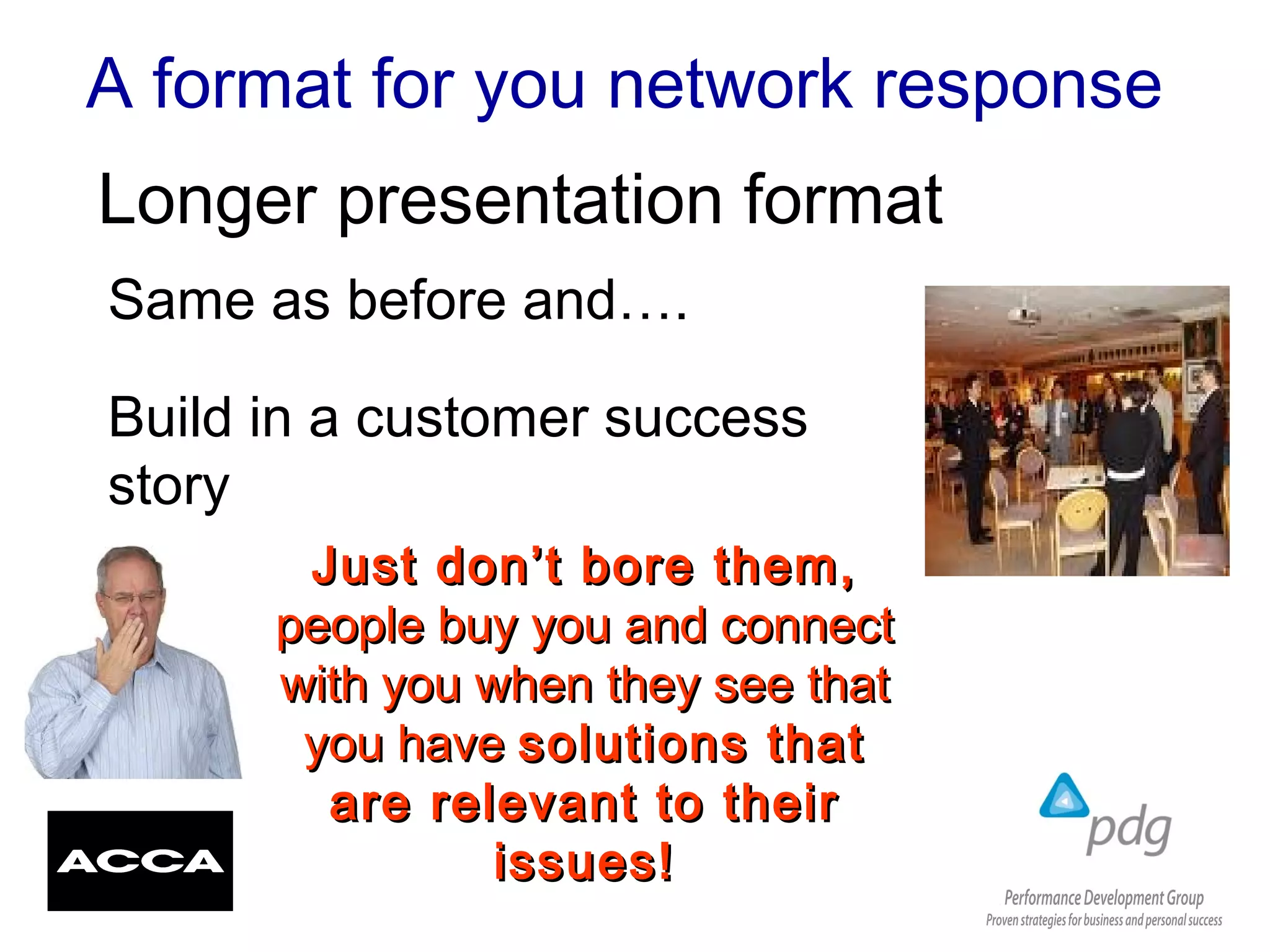 A format for you network response

Longer presentation format

Same as before and….

Build in a customer success story

Just don't bore them, people buy you and connect with you when they see that you have solutions that are relevant to their issues!

ACCA

pdg

Performance Development Group
Proven strategies for business and personal success